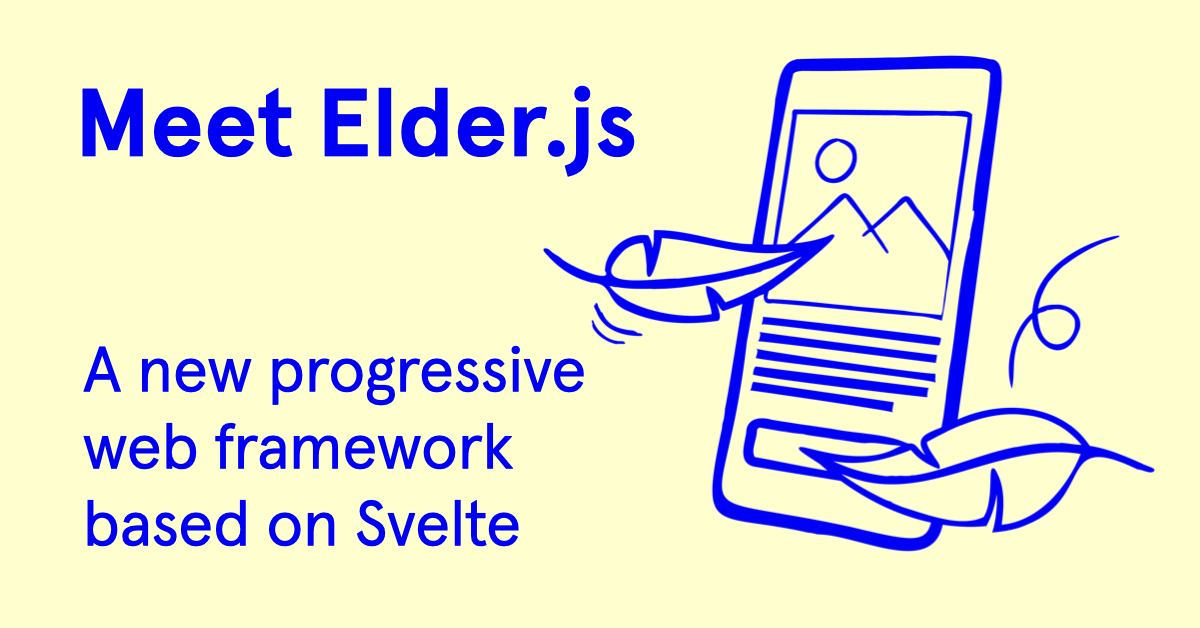 Meet Elder.js

A new progressive web framework based on Svelte